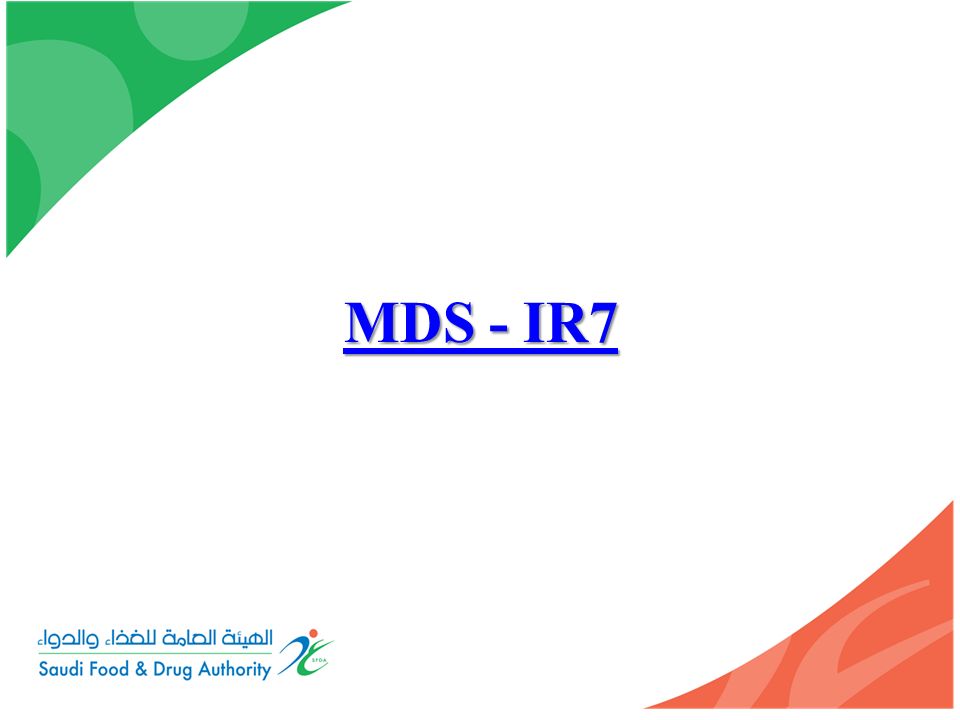 MDS - IR7

الهيئة العامة للغذاء والدواء
Saudi Food & Drug Authority
SFDA